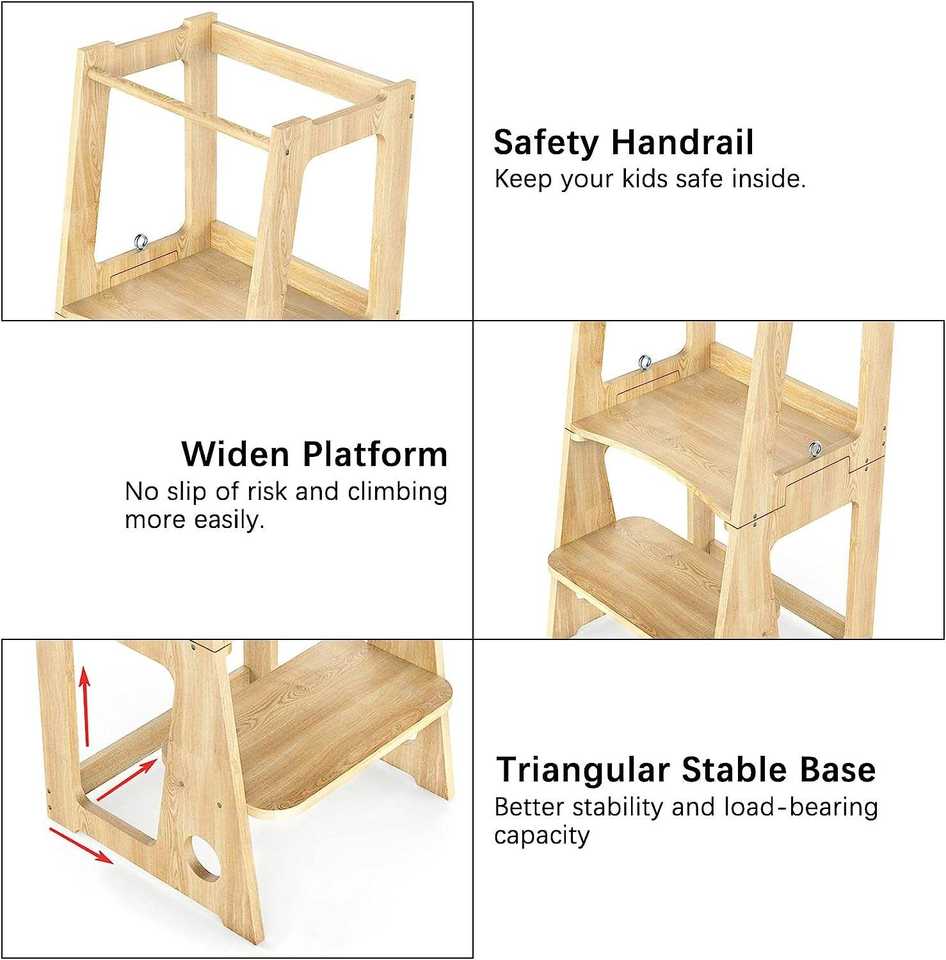 Safety Handrail
Keep your kids safe inside.

Widen Platform
No slip of risk and climbing more easily.

Triangular Stable Base
Better stability and load-bearing capacity